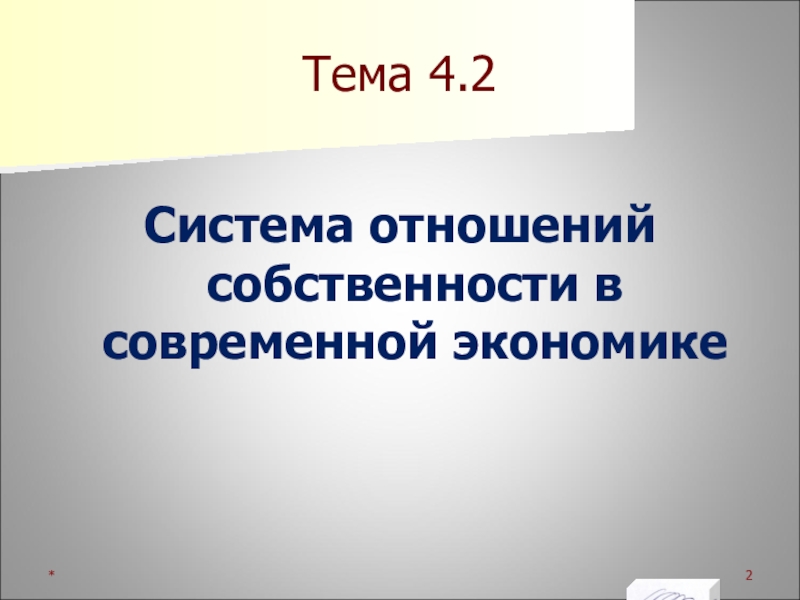 Тема 4.2

Система отношений собственности в современной экономике

*

2